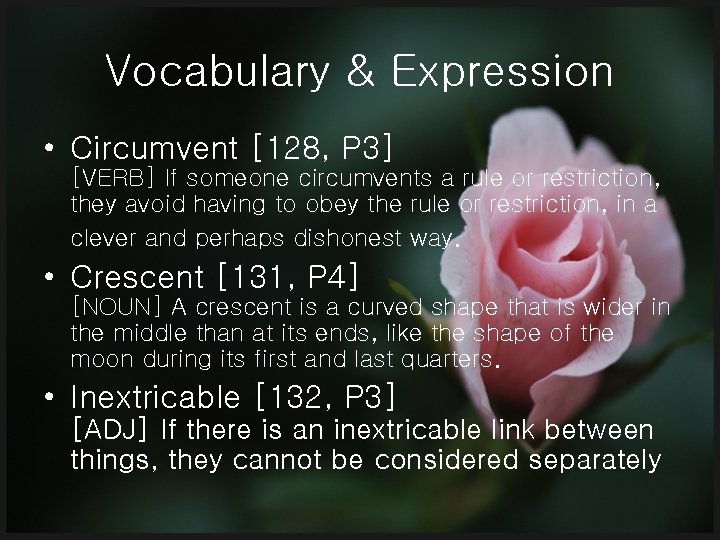 Vocabulary & Expression

• Circumvent [128, P3]
[VERB] If someone circumvents a rule or restriction, they avoid having to obey the rule or restriction, in a clever and perhaps dishonest way.

• Crescent [131, P4]
[NOUN] A crescent is a curved shape that is wider in the middle than at its ends, like the shape of the moon during its first and last quarters.

• Inextricable [132, P3]
[ADJ] If there is an inextricable link between things, they cannot be considered separately